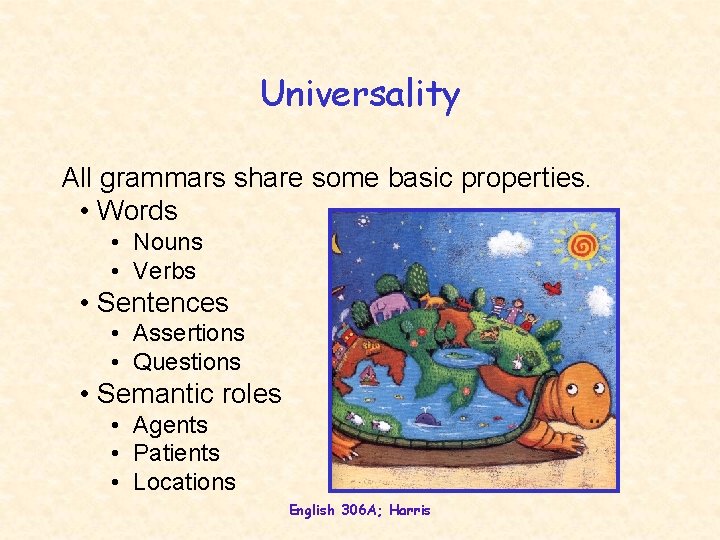 Universality

All grammars share some basic properties.

• Words
  • Nouns
  • Verbs
• Sentences
  • Assertions
  • Questions
• Semantic roles
  • Agents
  • Patients
  • Locations

English 306A; Harris